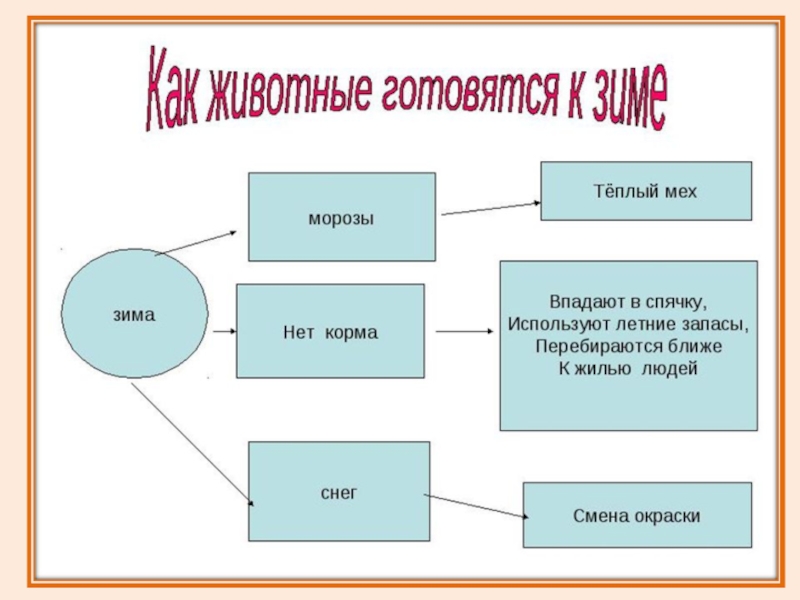 Как животные готовятся к зиме

зима

морозы

Тёплый мех

Нет корма

Впадают в спячку,
Используют летние запасы,
Перебираются ближе
К жилью людей

снег

Смена окраски